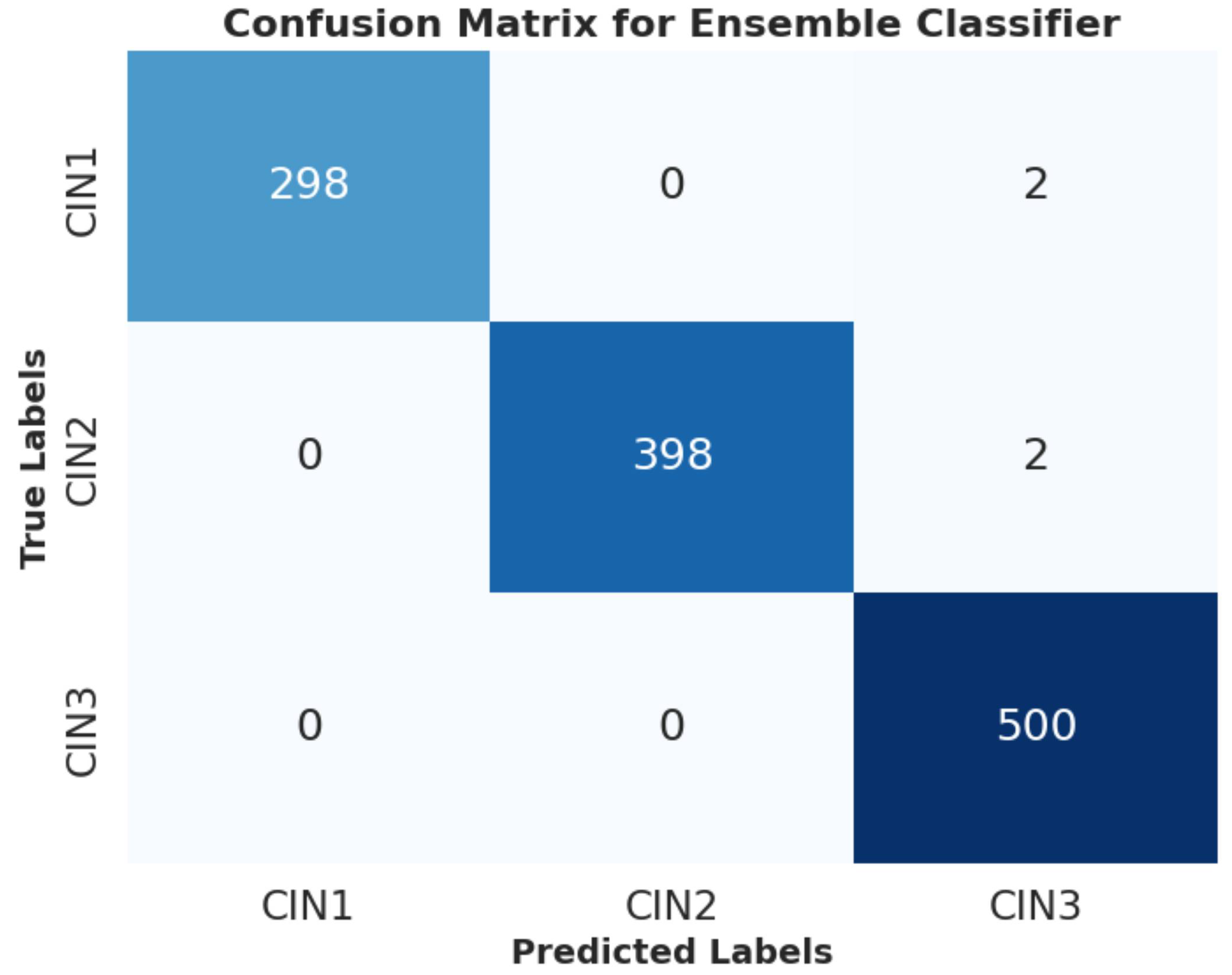 Confusion Matrix for Ensemble Classifier

True Labels

| | CIN1 | CIN2 | CIN3 |
|---|---|---|---|
| CIN1 | 298 | 0 | 2 |
| CIN2 | 0 | 398 | 2 |
| CIN3 | 0 | 0 | 500 |

Predicted Labels